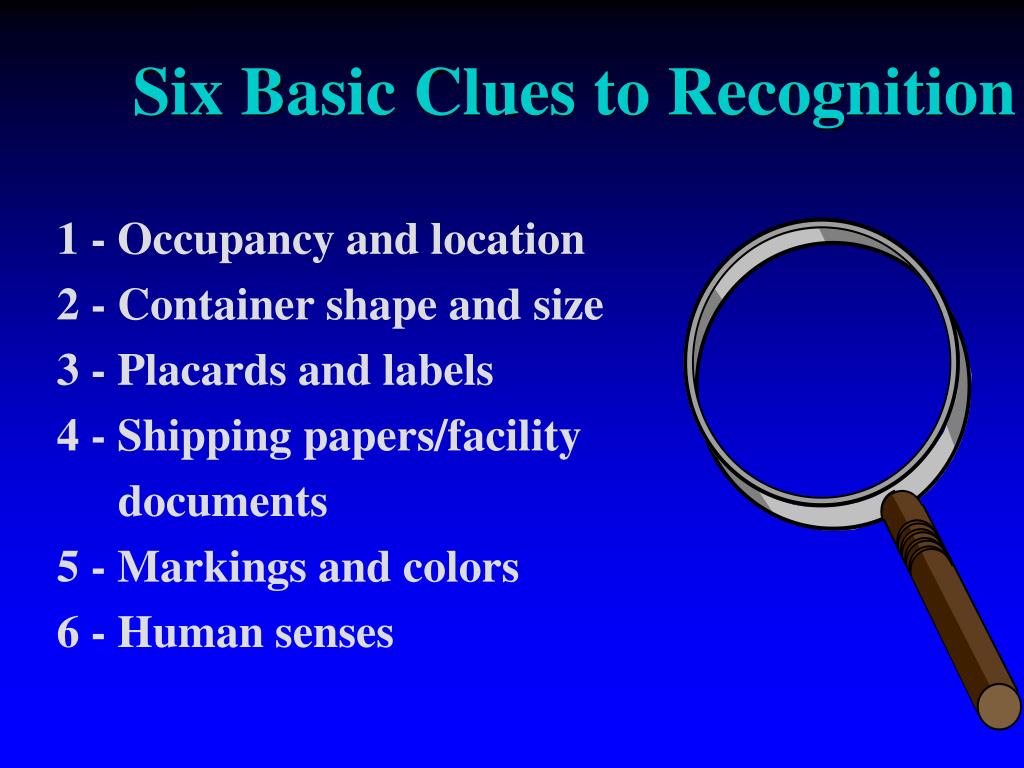 Six Basic Clues to Recognition

1 - Occupancy and location
2 - Container shape and size
3 - Placards and labels
4 - Shipping papers/facility documents
5 - Markings and colors
6 - Human senses